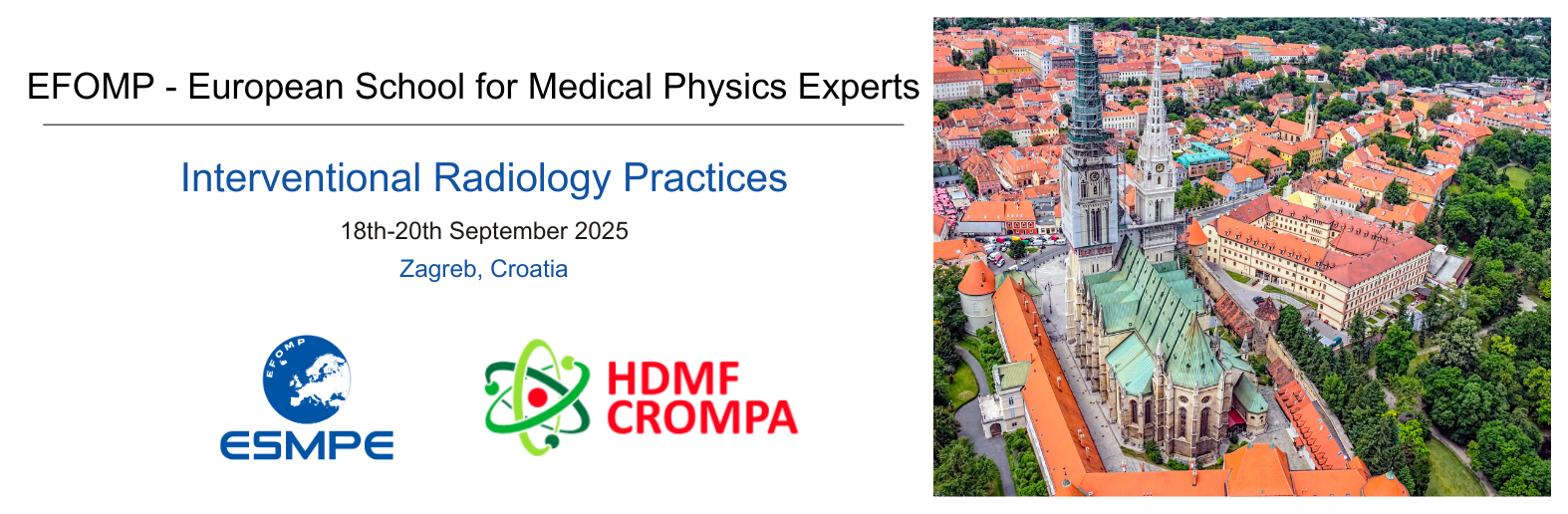 EFOMP - European School for Medical Physics Experts

Interventional Radiology Practices

18th-20th September 2025

Zagreb, Croatia

EFOMP

ESMPE

HDMF
CROMPA